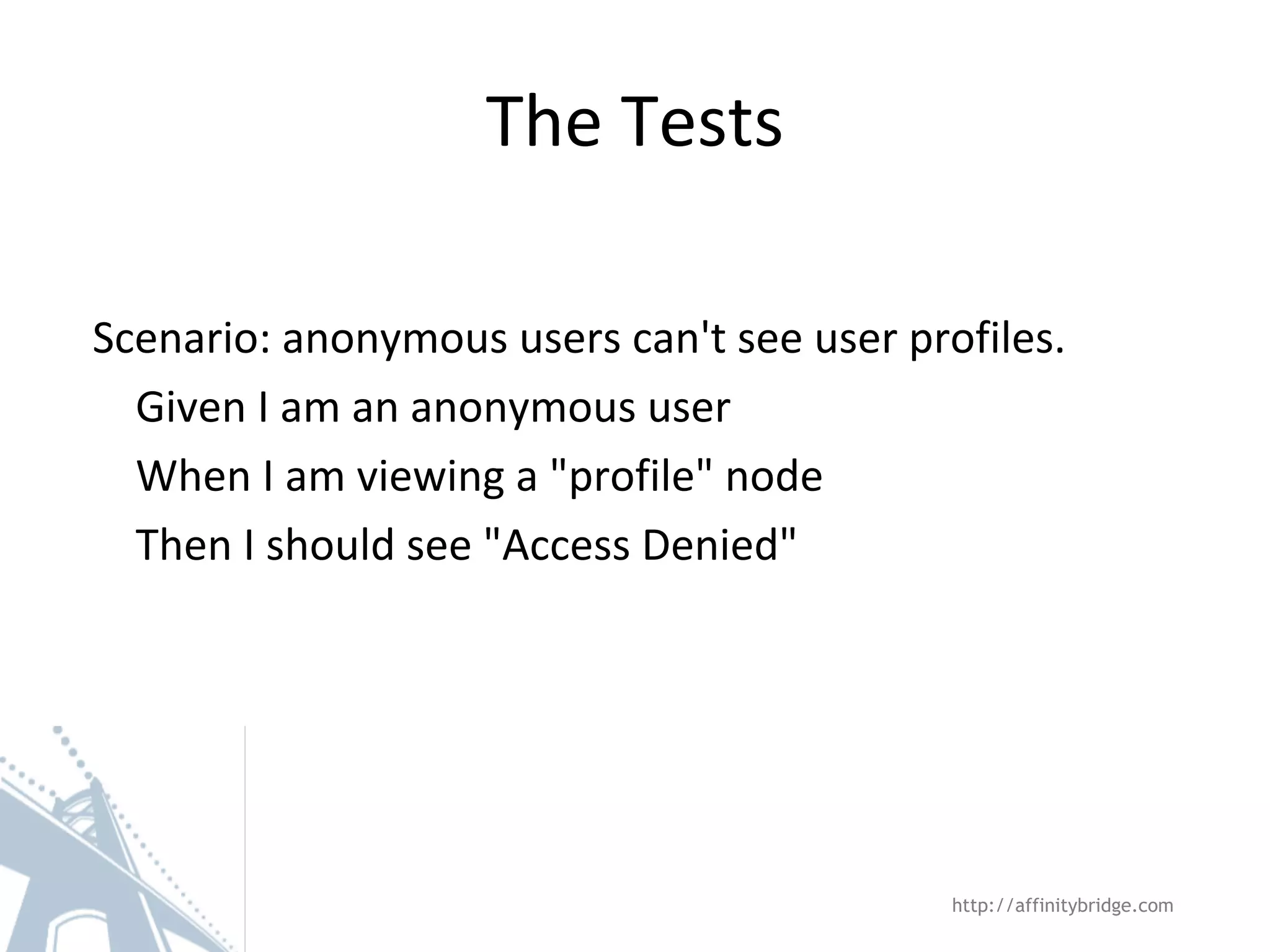 The Tests

Scenario: anonymous users can't see user profiles.

Given I am an anonymous user

When I am viewing a "profile" node

Then I should see "Access Denied"

http://affinitybridge.com